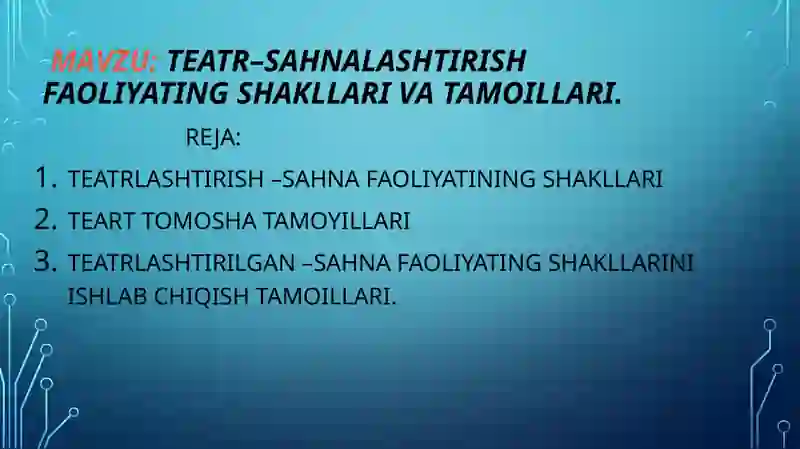 MAVZU: TEATR–SAHNALASHTIRISH FAOLIYATING SHAKLLARI VA TAMOILLARI.

REJA:

1. TEATRLASHTIRISH –SAHNA FAOLIYATINING SHAKLLARI
2. TEART TOMOSHA TAMOYILLARI
3. TEATRLASHTIRILGAN –SAHNA FAOLIYATING SHAKLLARINI ISHLAB CHIQISH TAMOILLARI.